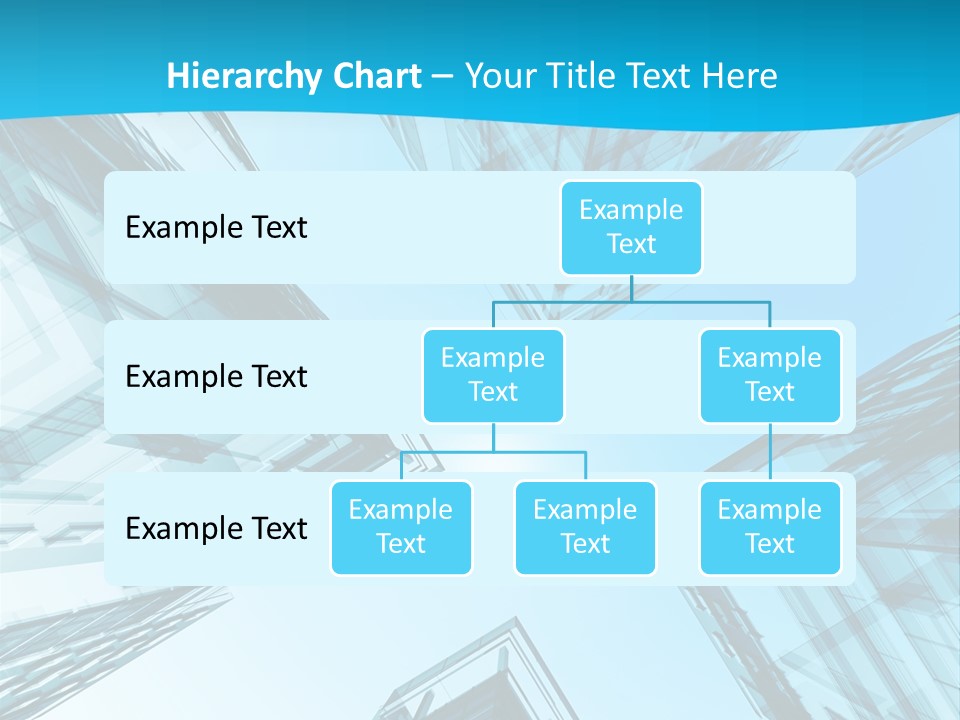 Hierarchy Chart – Your Title Text Here

Example Text

Example Text

Example Text

Example Text

Example Text

Example Text

Example Text

Example Text

Example Text